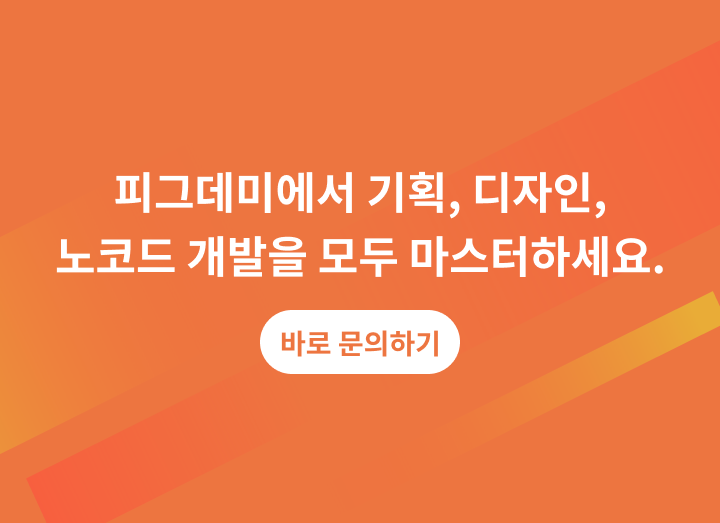 피그데미에서 기획, 디자인,
노코드 개발을 모두 마스터하세요.

바로 문의하기